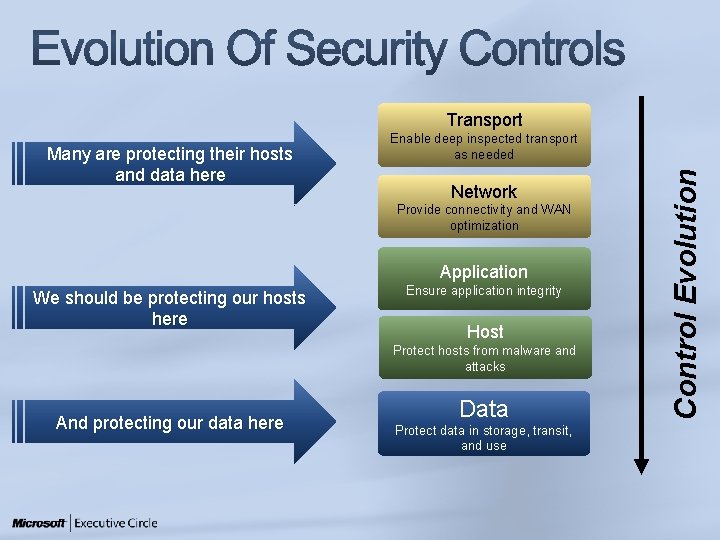 Evolution Of Security Controls

Many are protecting their hosts and data here

We should be protecting our hosts here

And protecting our data here

Transport
Enable deep inspected transport as needed

Network
Provide connectivity and WAN optimization

Application
Ensure application integrity

Host
Protect hosts from malware and attacks

Data
Protect data in storage, transit, and use

Control Evolution

Microsoft | Executive Circle